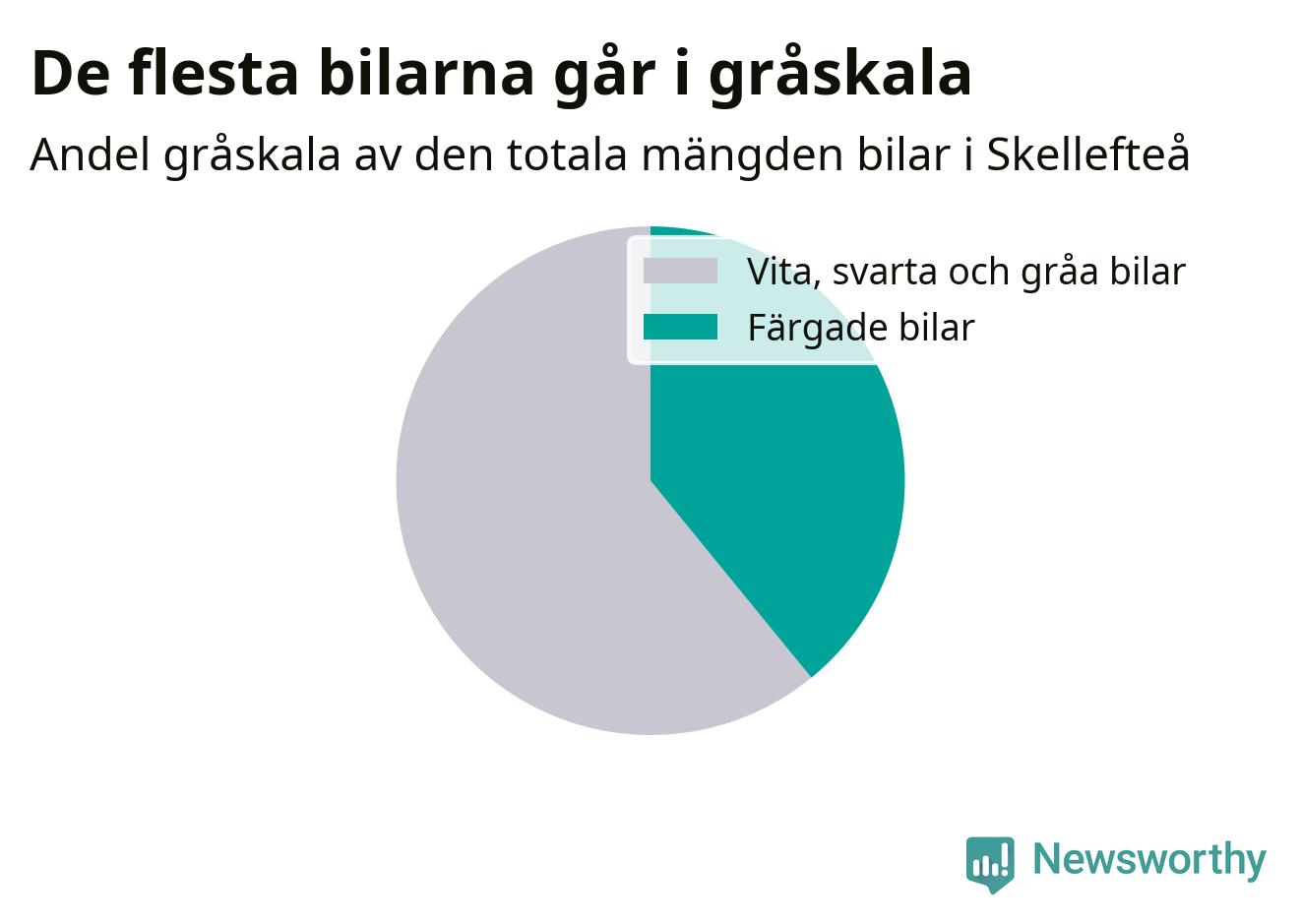 De flesta bilarna går i gråskala

Andel gråskala av den totala mängden bilar i Skellefteå

Vita, svarta och gråa bilar
Färgade bilar

Newsworthy